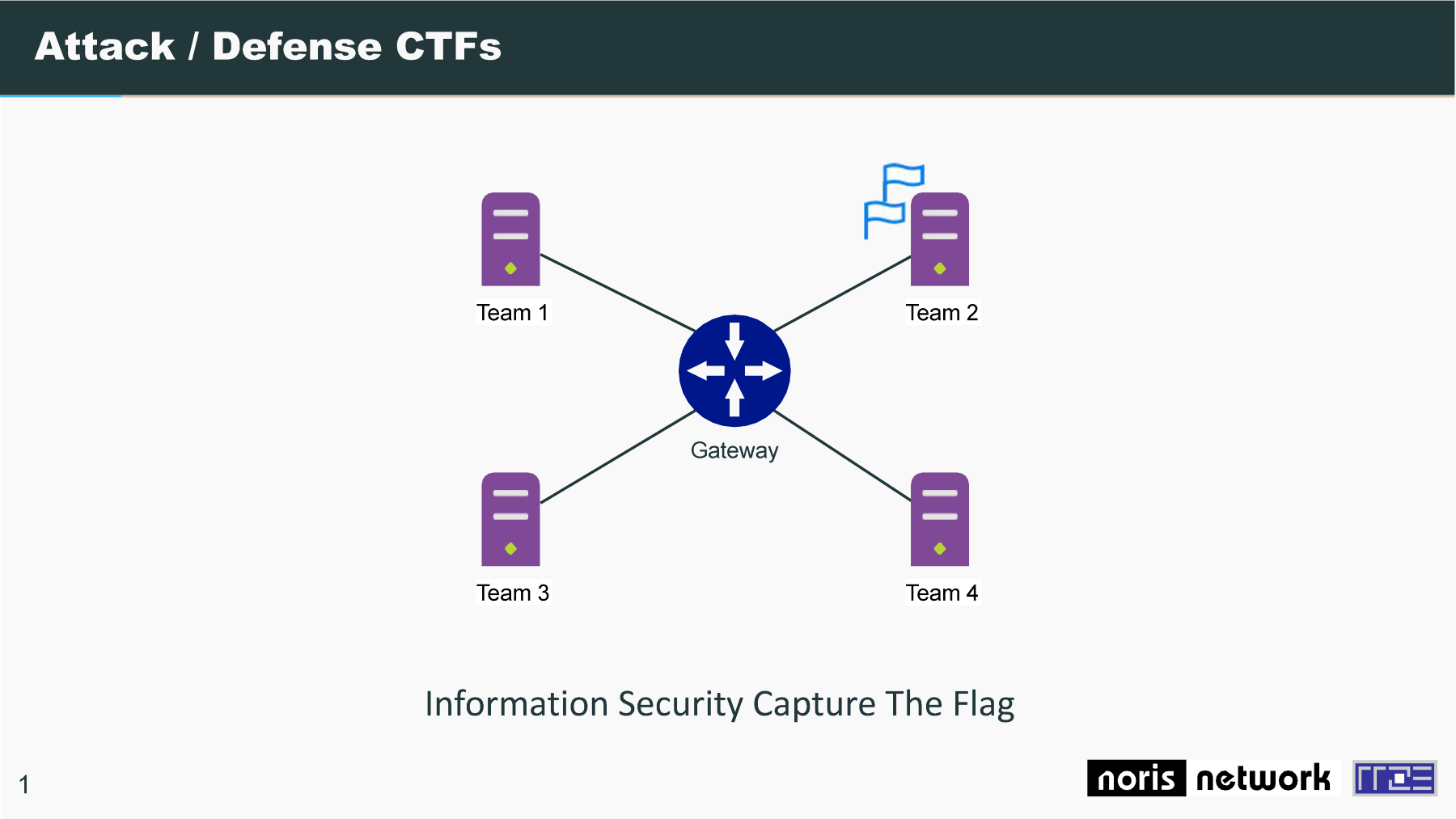 Attack / Defense CTFs

Team 1

Team 2

Gateway

Team 3

Team 4

Information Security Capture The Flag

1

noris network